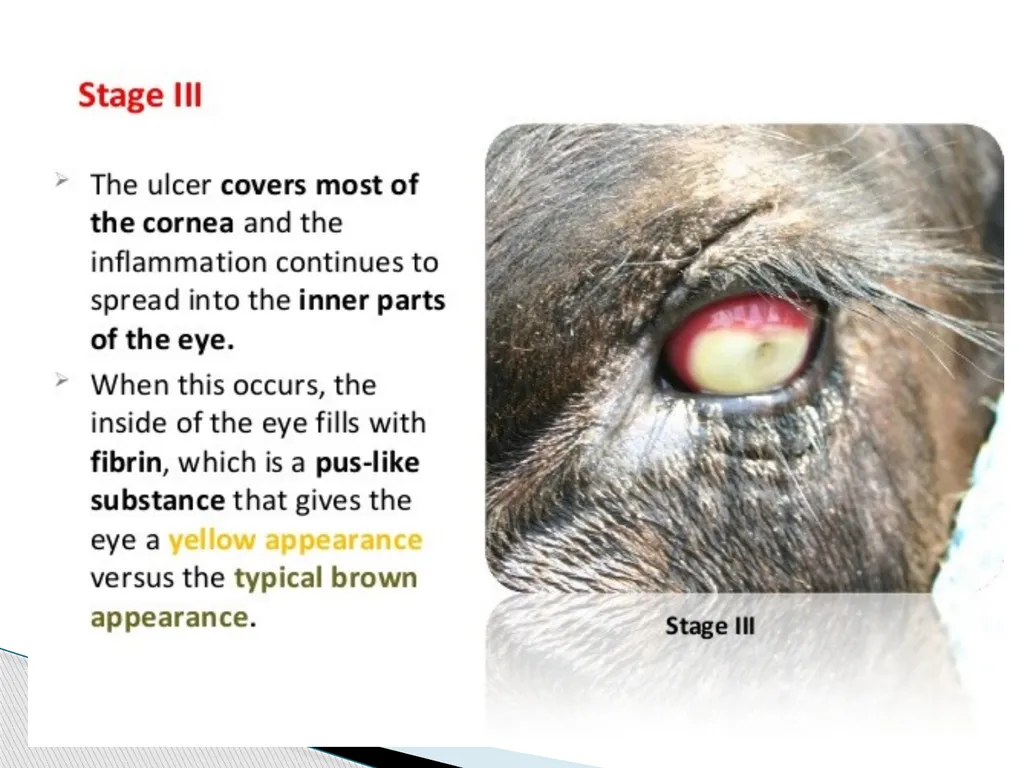 Stage III

➢ The ulcer covers most of the cornea and the inflammation continues to spread into the inner parts of the eye.

➢ When this occurs, the inside of the eye fills with fibrin, which is a pus-like substance that gives the eye a yellow appearance versus the typical brown appearance.

Stage III